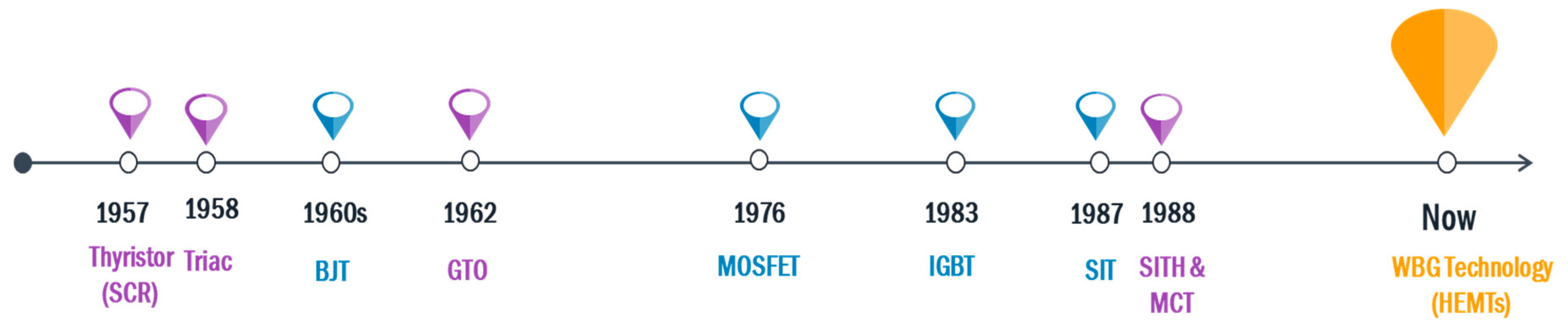 1957
Thyristor (SCR)

1958
Triac

1960s
BJT

1962
GTO

1976
MOSFET

1983
IGBT

1987
SIT

1988
SITH & MCT

Now
WBG Technology (HEMTs)